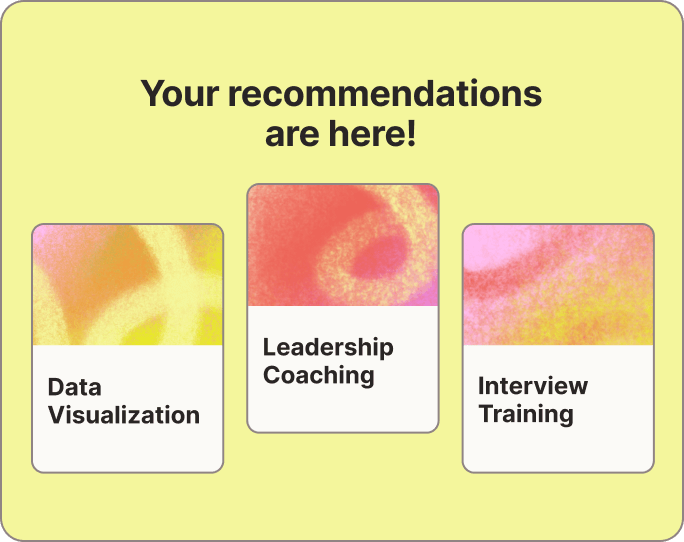 Your recommendations are here!

Data Visualization

Leadership Coaching

Interview Training